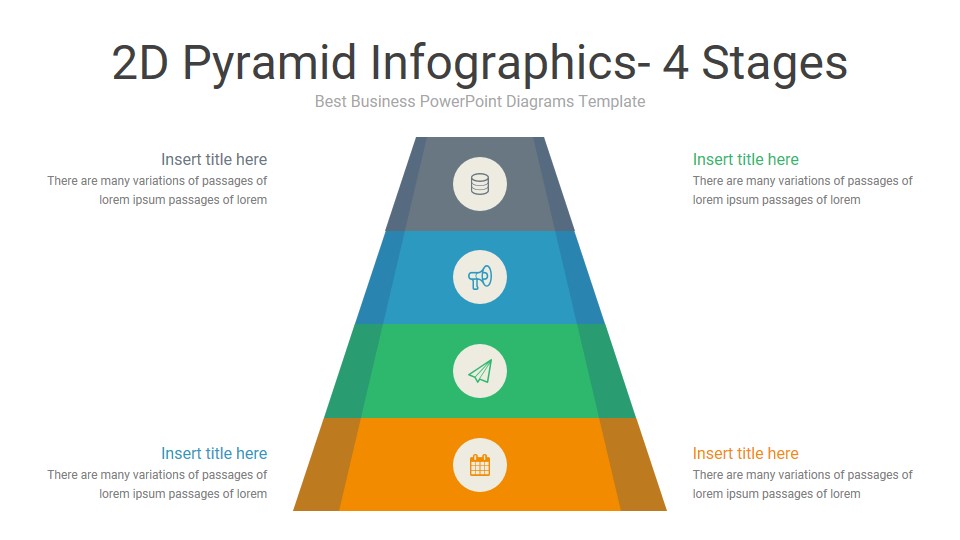 2D Pyramid Infographics- 4 Stages
Best Business PowerPoint Diagrams Template

Insert title here
There are many variations of passages of lorem ipsum passages of lorem

Insert title here
There are many variations of passages of lorem ipsum passages of lorem

Insert title here
There are many variations of passages of lorem ipsum passages of lorem

Insert title here
There are many variations of passages of lorem ipsum passages of lorem